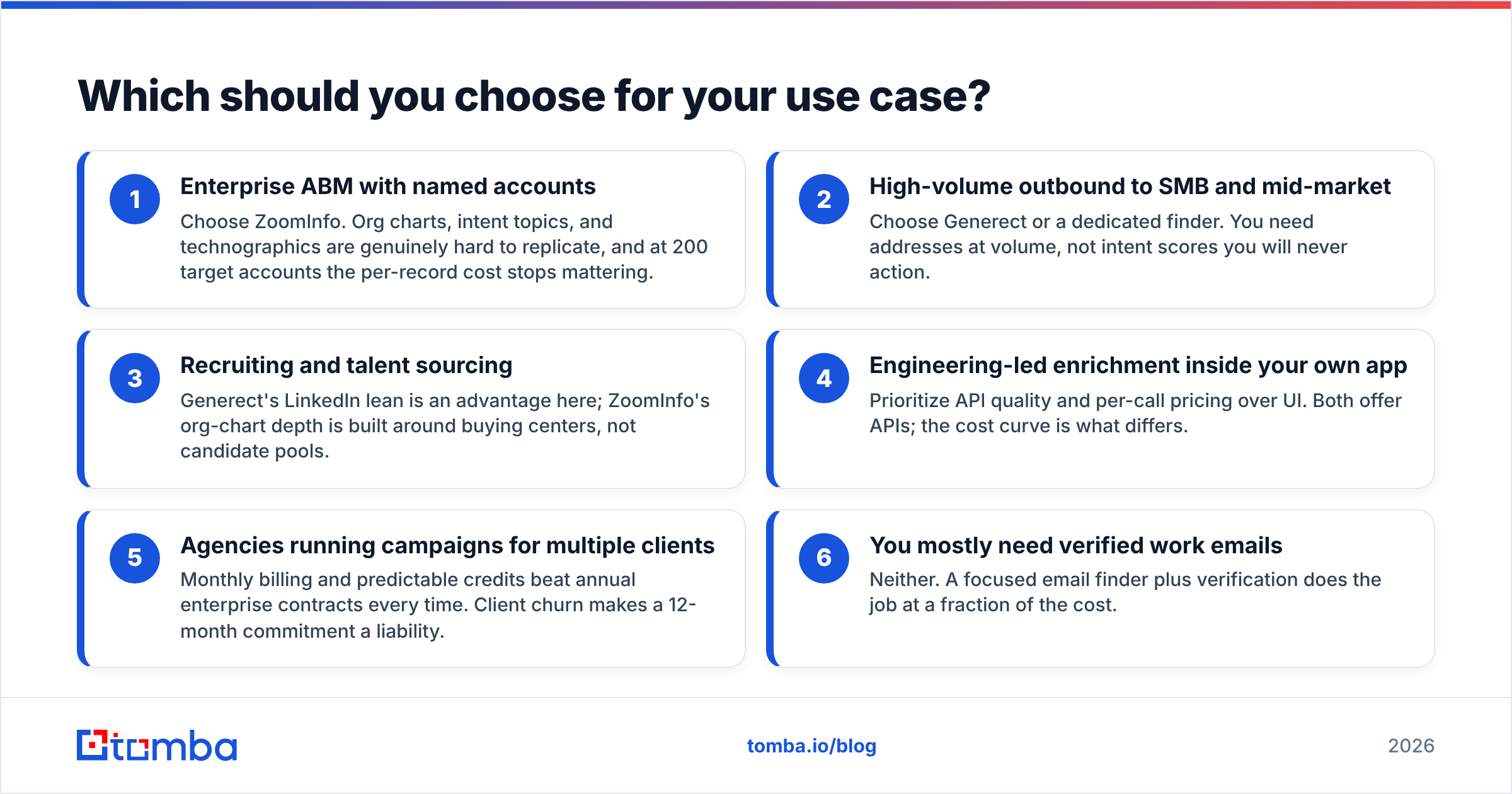 Which should you choose for your use case?

1 Enterprise ABM with named accounts

Choose ZoomInfo. Org charts, intent topics, and technographics are genuinely hard to replicate, and at 200 target accounts the per-record cost stops mattering.

2 High-volume outbound to SMB and mid-market

Choose Generect or a dedicated finder. You need addresses at volume, not intent scores you will never action.

3 Recruiting and talent sourcing

Generect's LinkedIn lean is an advantage here; ZoomInfo's org-chart depth is built around buying centers, not candidate pools.

4 Engineering-led enrichment inside your own app

Prioritize API quality and per-call pricing over UI. Both offer APIs; the cost curve is what differs.

5 Agencies running campaigns for multiple clients

Monthly billing and predictable credits beat annual enterprise contracts every time. Client churn makes a 12-month commitment a liability.

6 You mostly need verified work emails

Neither. A focused email finder plus verification does the job at a fraction of the cost.

tomba

tomba.io/blog

2026